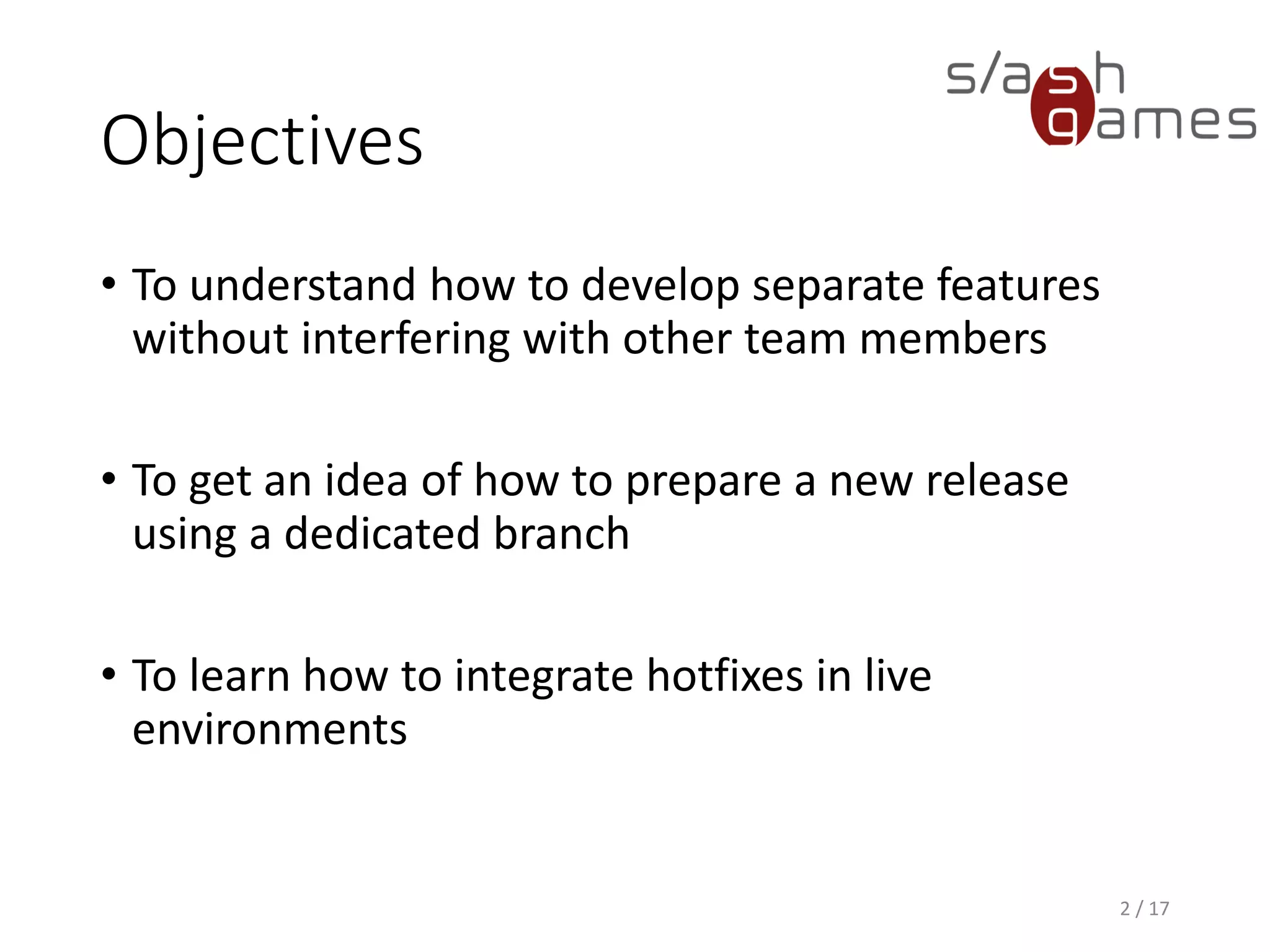 s/ash games

Objectives

• To understand how to develop separate features without interfering with other team members

• To get an idea of how to prepare a new release using a dedicated branch

• To learn how to integrate hotfixes in live environments

2 / 17